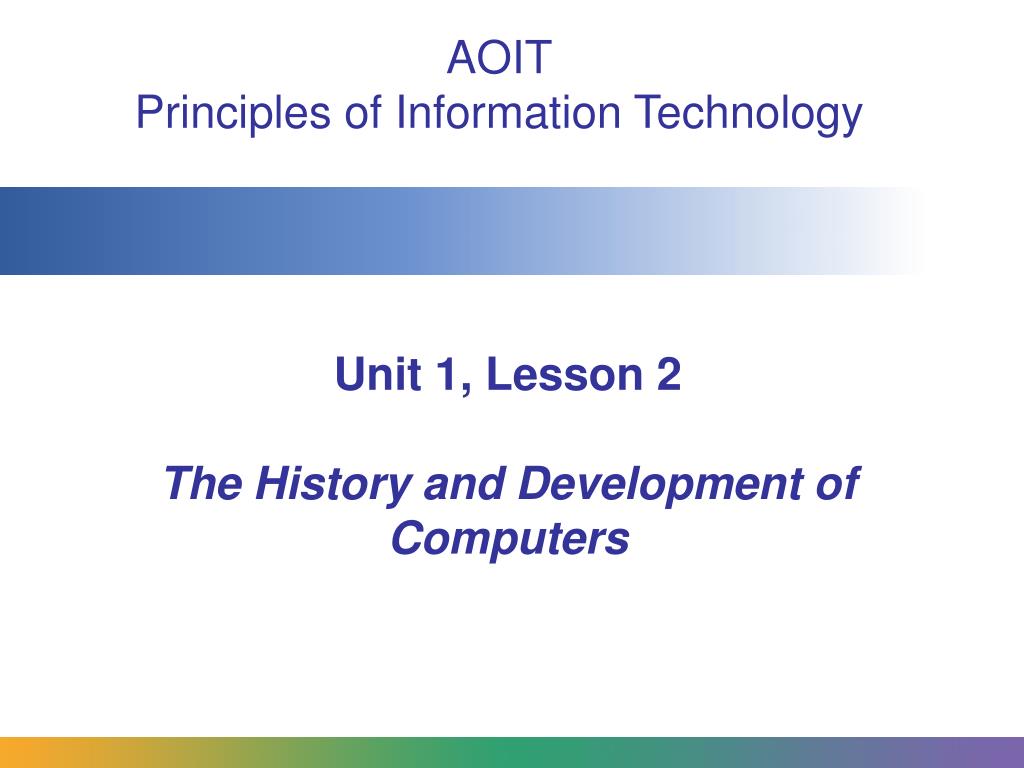 AOIT
Principles of Information Technology

Unit 1, Lesson 2

The History and Development of Computers